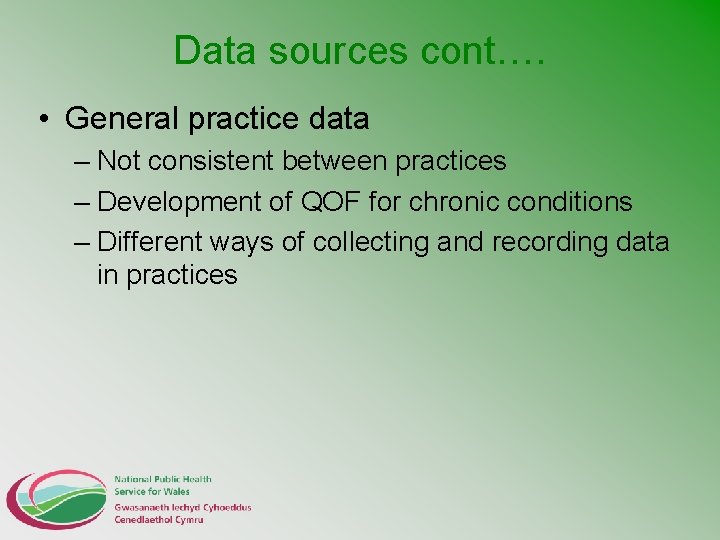 Data sources cont….

• General practice data
– Not consistent between practices
– Development of QOF for chronic conditions
– Different ways of collecting and recording data in practices

National Public Health Service for Wales
Gwasanaeth Iechyd Cyhoeddus Cenedlaethol Cymru